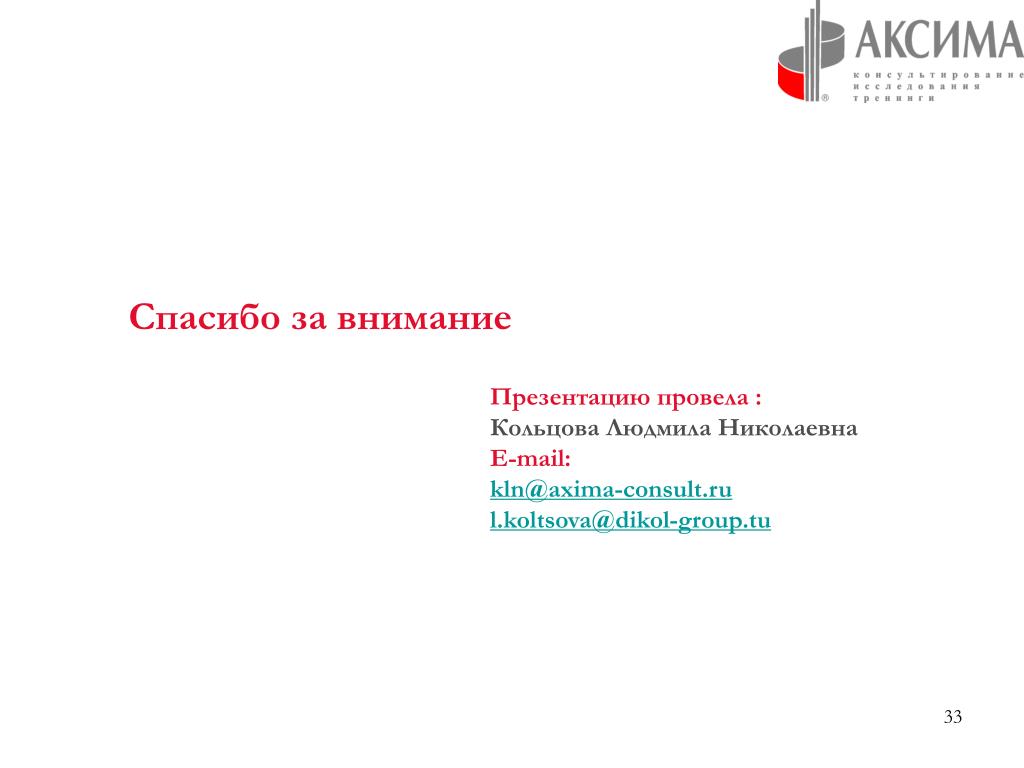 АКСИМА
консультирование
исследования
тренинги

Спасибо за внимание

Презентацию провела :
Кольцова Людмила Николаевна
E-mail:
kln@axima-consult.ru
l.koltsova@dikol-group.tu

33